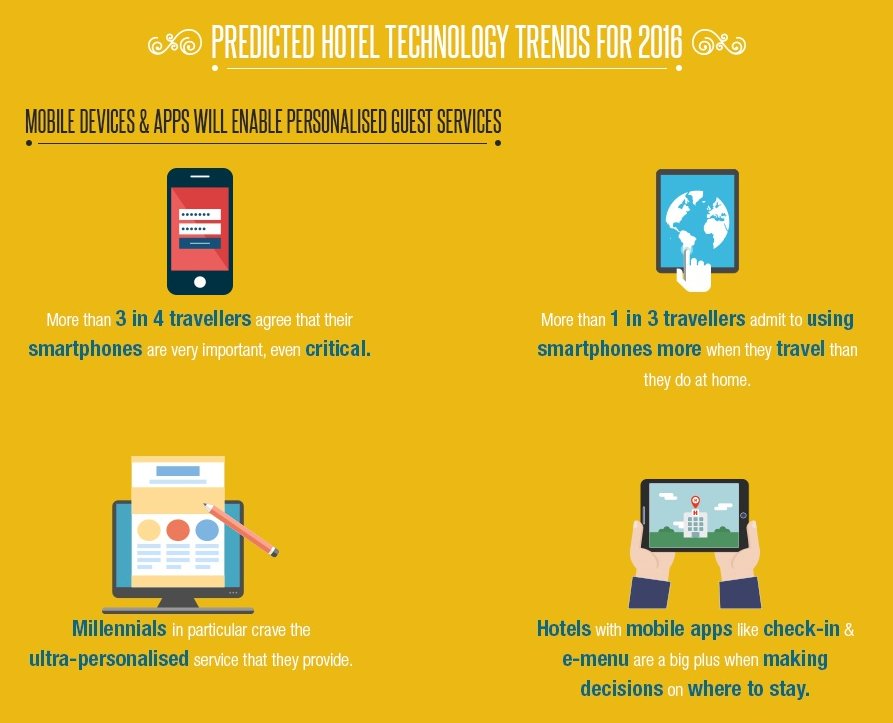 PREDICTED HOTEL TECHNOLOGY TRENDS FOR 2016

MOBILE DEVICES & APPS WILL ENABLE PERSONALISED GUEST SERVICES

More than 3 in 4 travellers agree that their smartphones are very important, even critical.

More than 1 in 3 travellers admit to using smartphones more when they travel than they do at home.

Millennials in particular crave the ultra-personalised service that they provide.

Hotels with mobile apps like check-in & e-menu are a big plus when making decisions on where to stay.